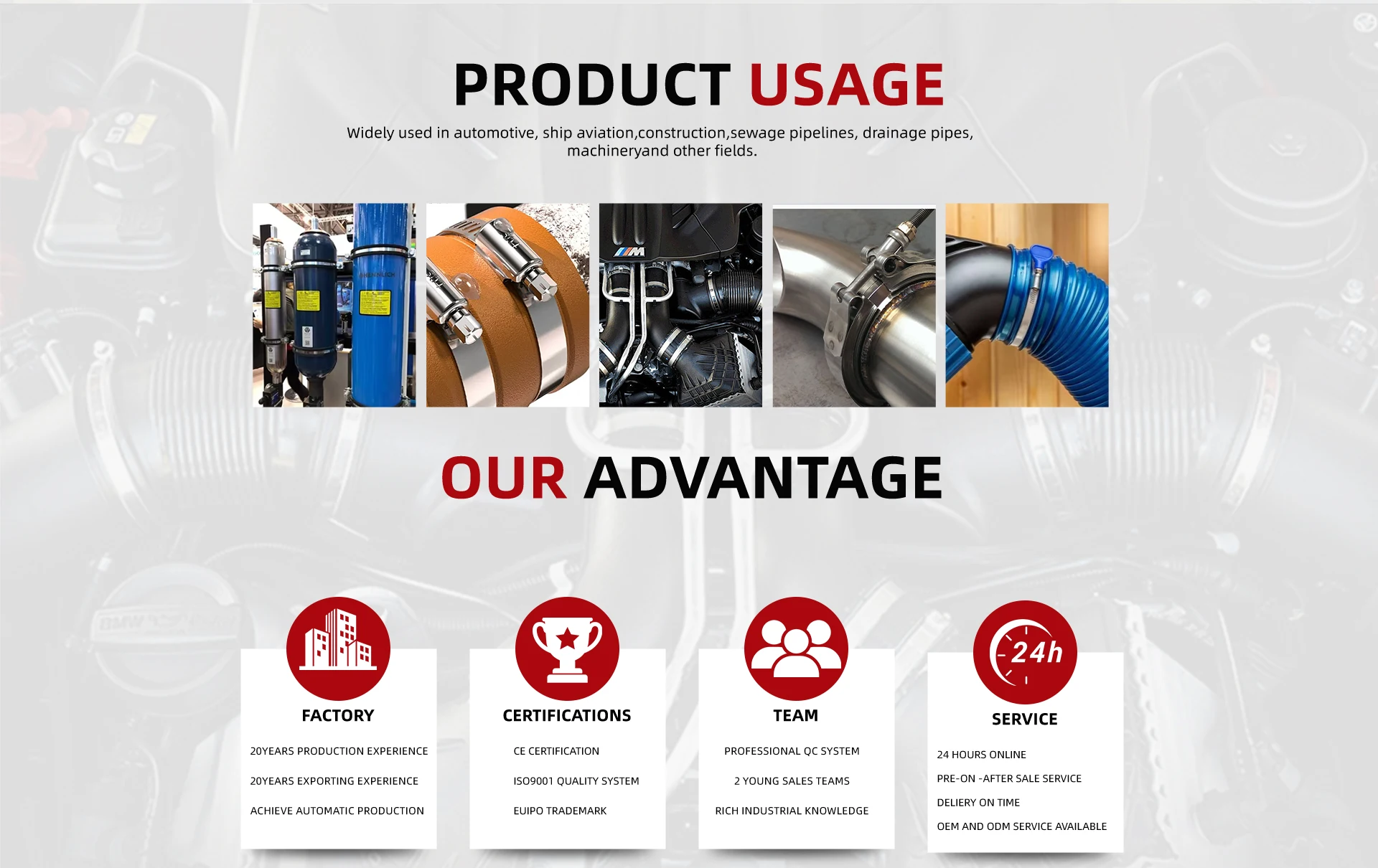 PRODUCT USAGE

Widely used in automotive, ship aviation,construction,sewage pipelines, drainage pipes, machineryand other fields.

OUR ADVANTAGE

FACTORY

20YEARS PRODUCTION EXPERIENCE

20YEARS EXPORTING EXPERIENCE

ACHIEVE AUTOMATIC PRODUCTION

CERTIFICATIONS

CE CERTIFICATION

ISO9001 QUALITY SYSTEM

EUIPO TRADEMARK

TEAM

PROFESSIONAL QC SYSTEM

2 YOUNG SALES TEAMS

RICH INDUSTRIAL KNOWLEDGE

24h

SERVICE

24 HOURS ONLINE

PRE-ON -AFTER SALE SERVICE

DELIERY ON TIME

OEM AND ODM SERVICE AVAILABLE